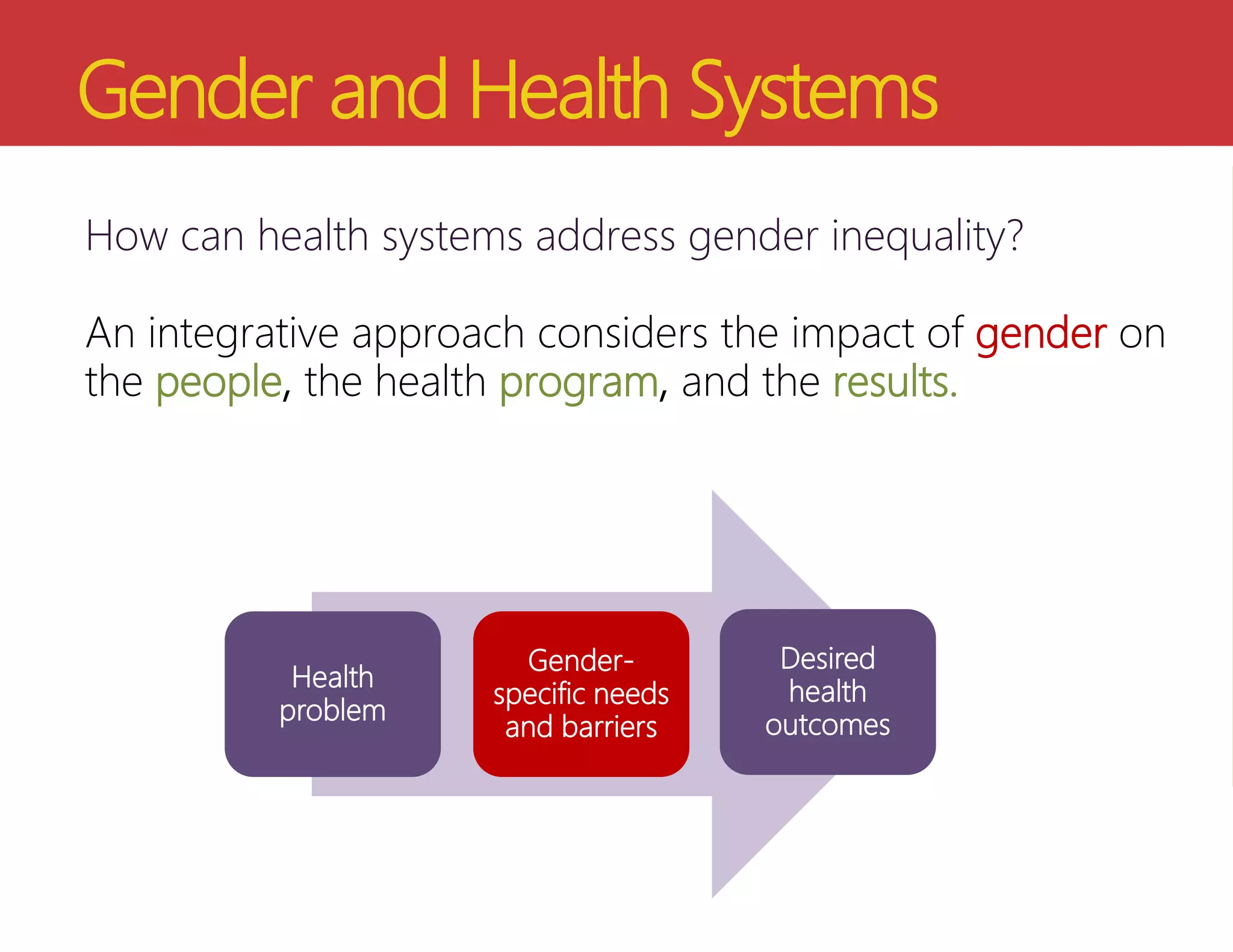 Gender and Health Systems

How can health systems address gender inequality?

An integrative approach considers the impact of gender on the people, the health program, and the results.

Health problem

Gender-specific needs and barriers

Desired health outcomes